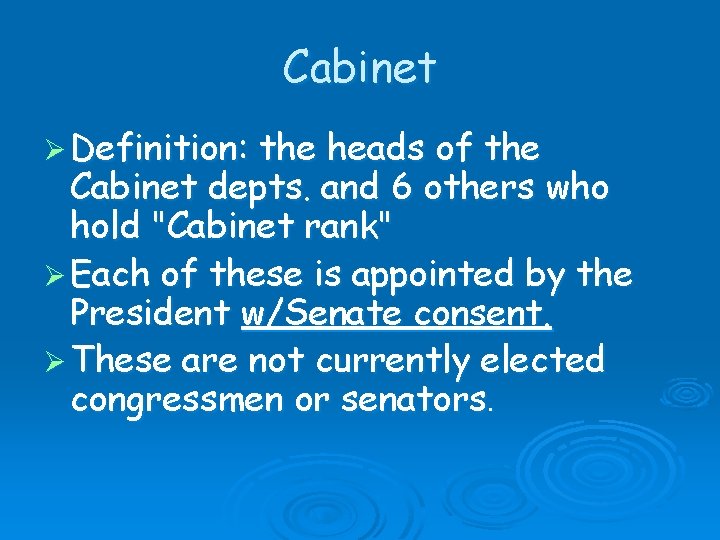 Cabinet

➢ Definition: the heads of the Cabinet depts. and 6 others who hold "Cabinet rank"

➢ Each of these is appointed by the President w/Senate consent.

➢ These are not currently elected congressmen or senators.